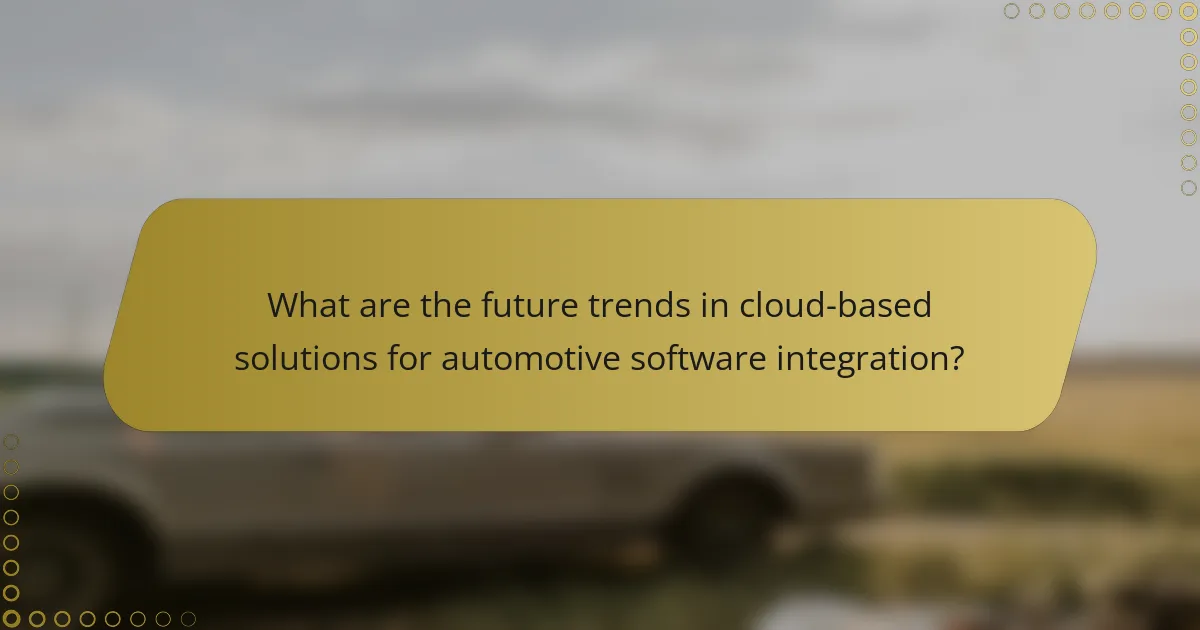 What are the future trends in cloud-based solutions for automotive software integration?